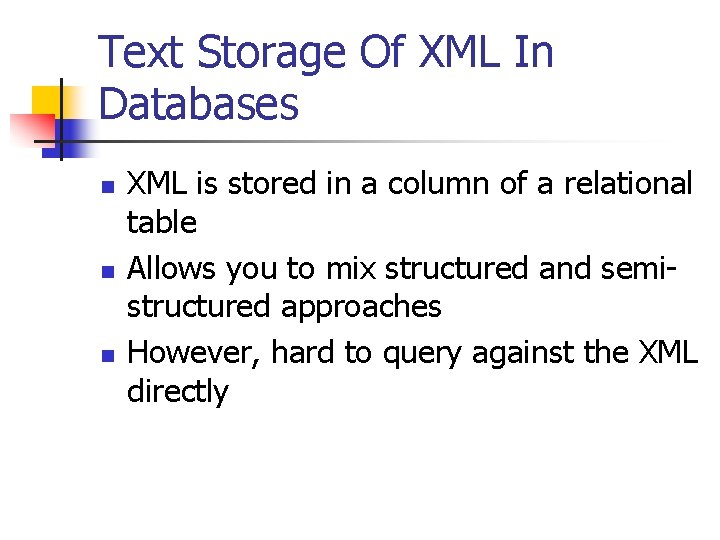 Text Storage Of XML In Databases

- XML is stored in a column of a relational table
- Allows you to mix structured and semi-structured approaches
- However, hard to query against the XML directly